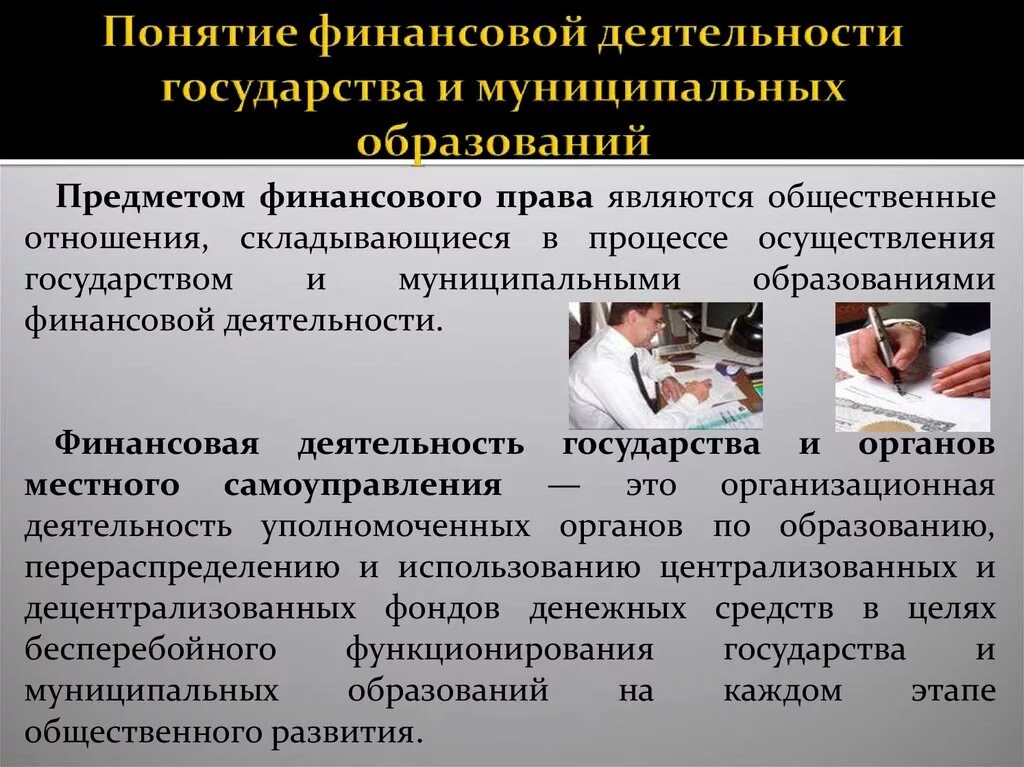 Понятие финансовой деятельности государства и муниципальных образований

Предметом финансового права являются общественные отношения, складывающиеся в процессе осуществления государством и муниципальными образованиями финансовой деятельности.

Финансовая деятельность государства и органов местного самоуправления — это организационная деятельность уполномоченных органов по образованию, перераспределению и использованию централизованных и децентрализованных фондов денежных средств в целях бесперебойного функционирования государства и муниципальных образований на каждом этапе общественного развития.